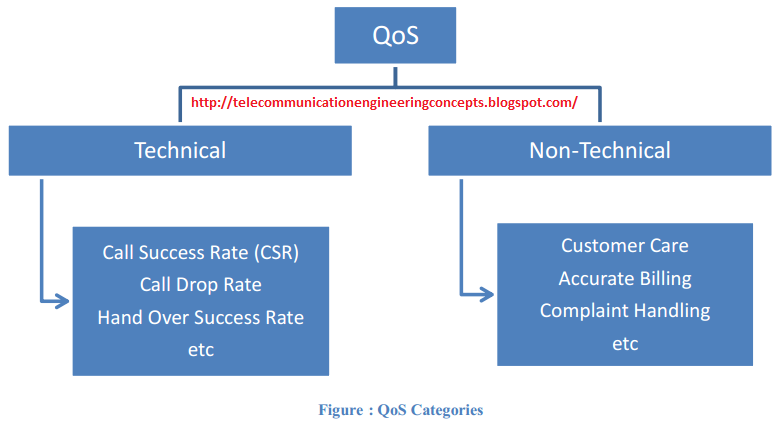 QoS

http://telecommunicationengineeringconcepts.blogspot.com/

Technical

Non-Technical

Call Success Rate (CSR)
Call Drop Rate
Hand Over Success Rate
etc

Customer Care
Accurate Billing
Complaint Handling
etc

Figure : QoS Categories